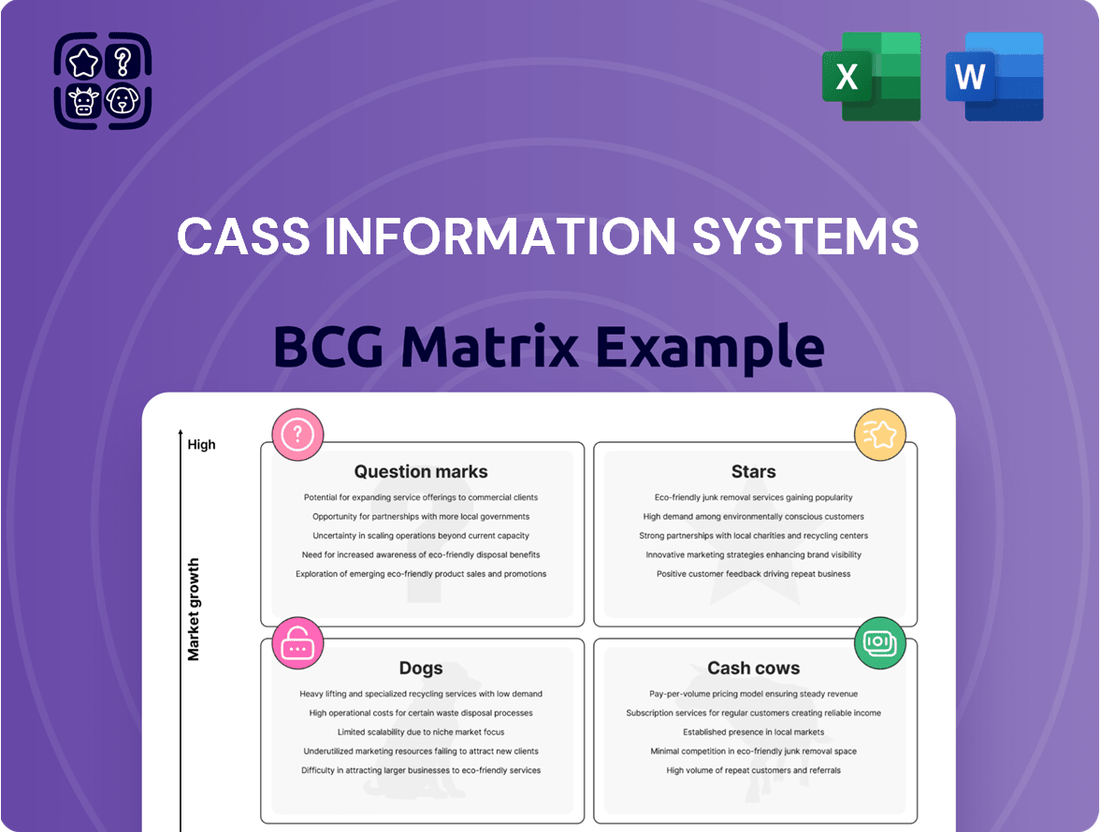 X

W

CASS INFORMATION SYSTEMS

BCG Matrix Example

High

Market growth

Question marks

Potential for expanding service offerings to commercial clients

Opportunity for partnerships with more local governments

Uncertainty in scaling operations beyond current capacity

Need for increased awareness of eco-friendly disposal benefits

Exploration of emerging eco-friendly product sales and promotions

Stars

Eco-friendly junk removal services gaining popularity

High demand among environmentally conscious customers

Strong partnerships with local charities and recycling centers

Innovative marketing strategies enhancing brand visibility

Positive customer feedback driving repeat business

Dogs

Heavy lifting and specialized recycling services with low demand

High operational costs for certain waste disposal processes

Limited scalability due to niche market focus

Underutilized marketing resources failing to attract new clients

Difficulty in attracting larger businesses to eco-friendly services

Cash cows

Pay-per-volume pricing model ensuring steady revenue

Subscription services for regular customers creating reliable income

Established presence in local markets

Minimal competition in eco-friendly junk removal space

High volume of repeat customers and referrals